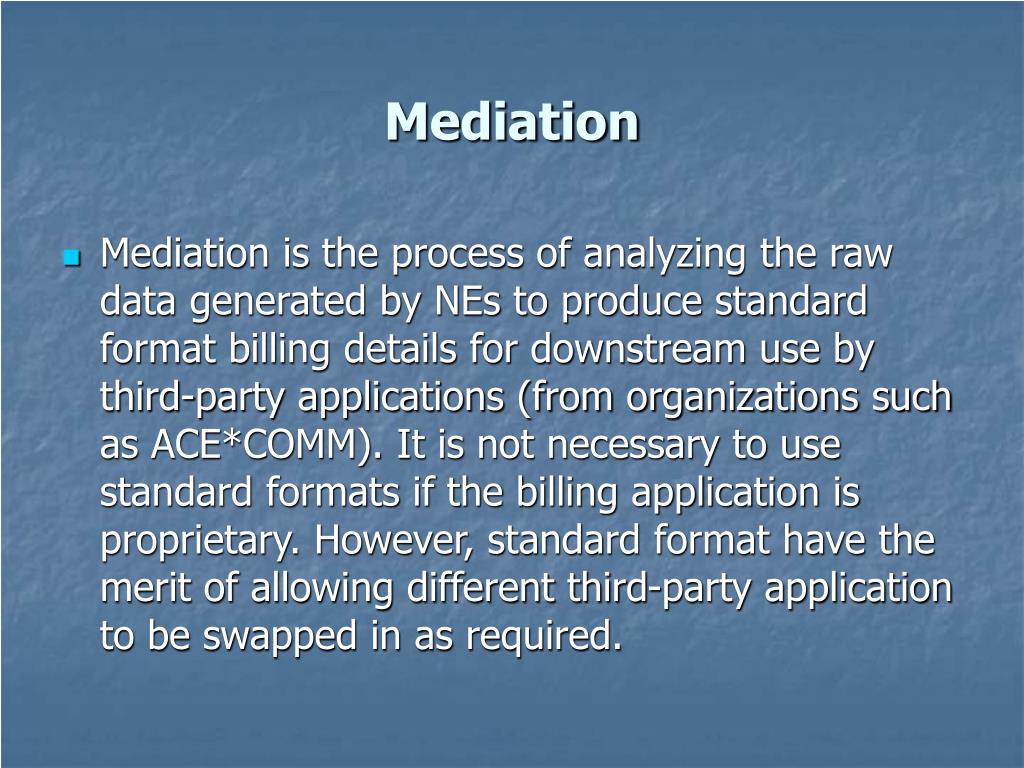 Mediation

Mediation is the process of analyzing the raw data generated by NEs to produce standard format billing details for downstream use by third-party applications (from organizations such as ACE*COMM). It is not necessary to use standard formats if the billing application is proprietary. However, standard format have the merit of allowing different third-party application to be swapped in as required.